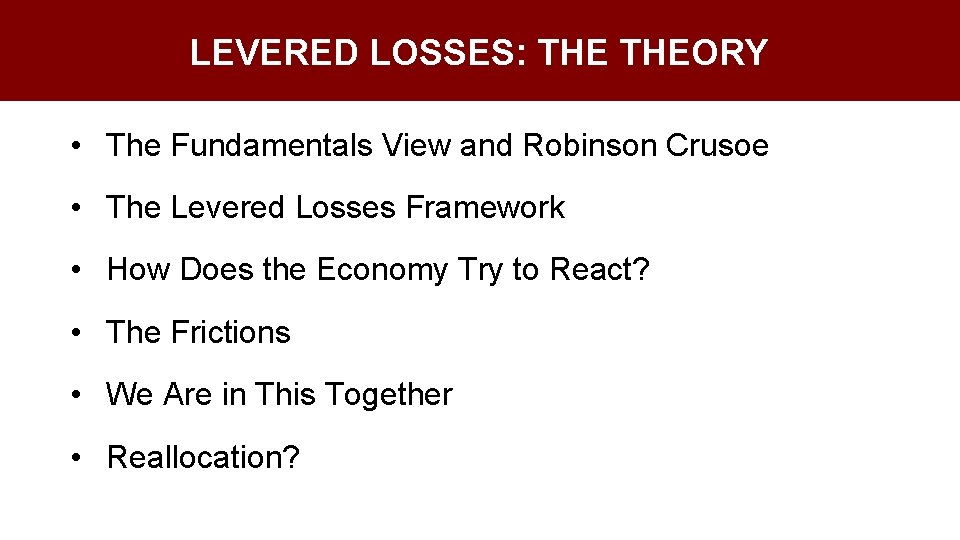 LEVERED LOSSES: THE THEORY

• The Fundamentals View and Robinson Crusoe

• The Levered Losses Framework

• How Does the Economy Try to React?

• The Frictions

• We Are in This Together

• Reallocation?